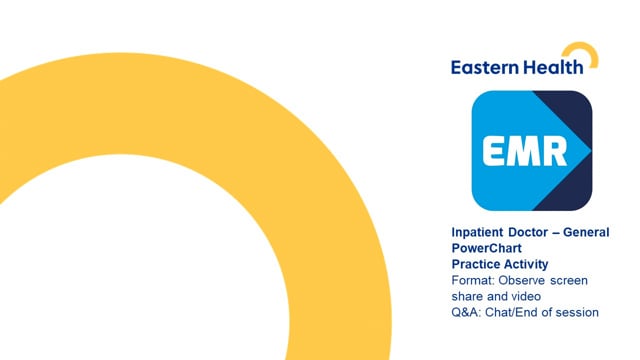 Eastern Health

EMR

Inpatient Doctor – General
PowerChart
Practice Activity
Format: Observe screen share and video
Q&A: Chat/End of session